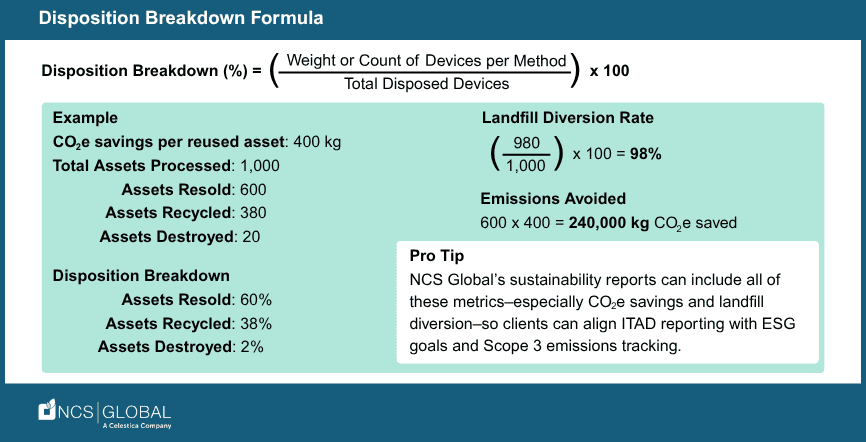 Disposition Breakdown Formula

Disposition Breakdown (%) = $\left(\frac{\text{Weight or Count of Devices per Method}}{\text{Total Disposed Devices}}\right)$ x 100

Example

$CO_2$e savings per reused asset: 400 kg

Total Assets Processed: 1,000

Assets Resold: 600

Assets Recycled: 380

Assets Destroyed: 20

Disposition Breakdown

Assets Resold: 60%

Assets Recycled: 38%

Assets Destroyed: 2%

Landfill Diversion Rate

$\left(\frac{980}{1,000}\right)$ x 100 = 98%

Emissions Avoided

600 x 400 = 240,000 kg $CO_2$e saved

Pro Tip

NCS Global's sustainability reports can include all of these metrics–especially $CO_2$e savings and landfill diversion–so clients can align ITAD reporting with ESG goals and Scope 3 emissions tracking.

NCS | GLOBAL
A Celestica Company